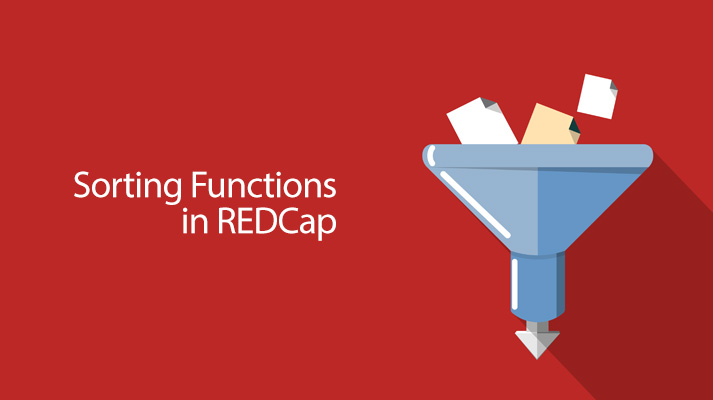 Sorting Functions
in REDCap